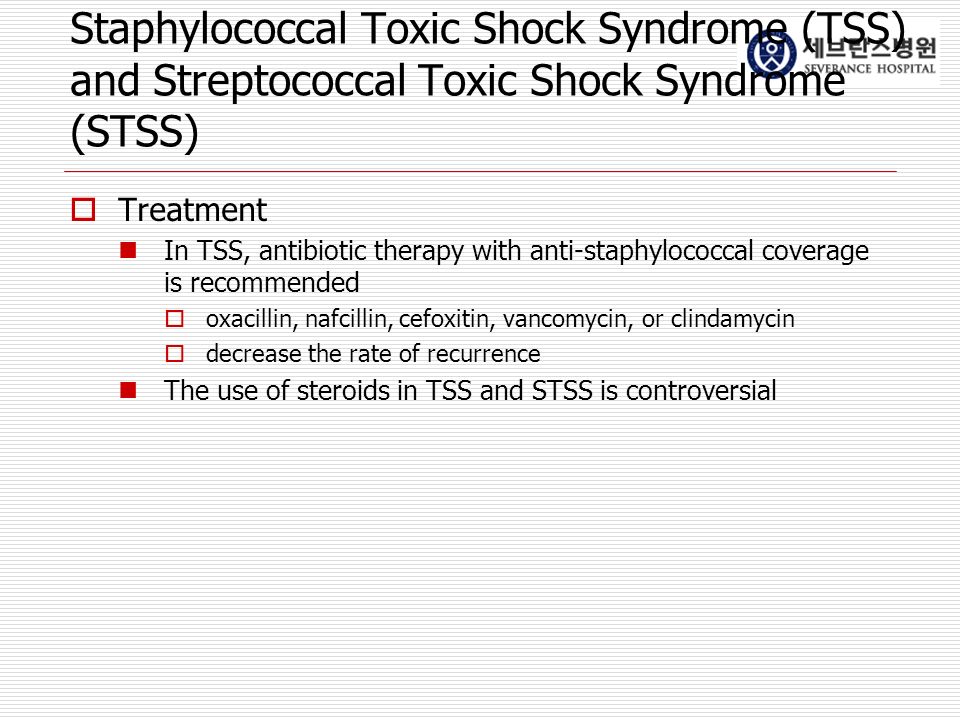 Staphylococcal Toxic Shock Syndrome (TSS) and Streptococcal Toxic Shock Syndrome (STSS)

세브란스병원
SEVERANCE HOSPITAL

Treatment

In TSS, antibiotic therapy with anti-staphylococcal coverage is recommended

oxacillin, nafcillin, cefoxitin, vancomycin, or clindamycin

decrease the rate of recurrence

The use of steroids in TSS and STSS is controversial